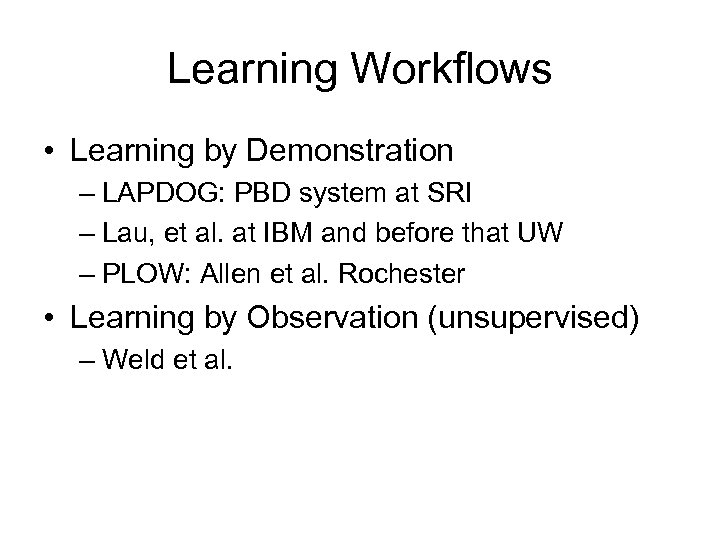 Learning Workflows

• Learning by Demonstration
  – LAPDOG: PBD system at SRI
  – Lau, et al. at IBM and before that UW
  – PLOW: Allen et al. Rochester
• Learning by Observation (unsupervised)
  – Weld et al.